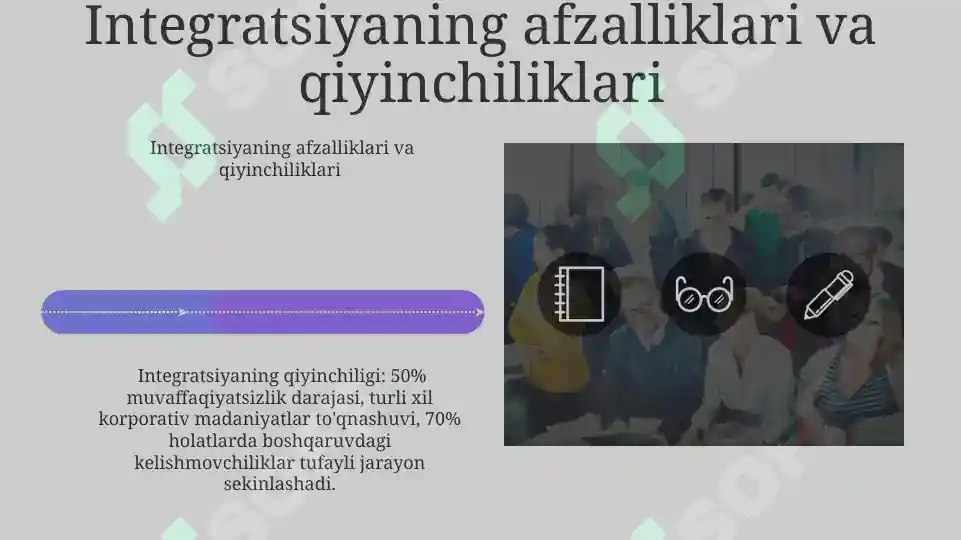 Integratsiyaning afzalliklari va qiyinchiliklari

Integratsiyaning afzalliklari va qiyinchiliklari

Integratsiyaning qiyinchiligi: 50% muvaffaqiyatsizlik darajasi, turli xil korporativ madaniyatlar to'qnashuvi, 70% holatlarda boshqaruvdagi kelishmovchiliklar tufayli jarayon sekinlashadi.